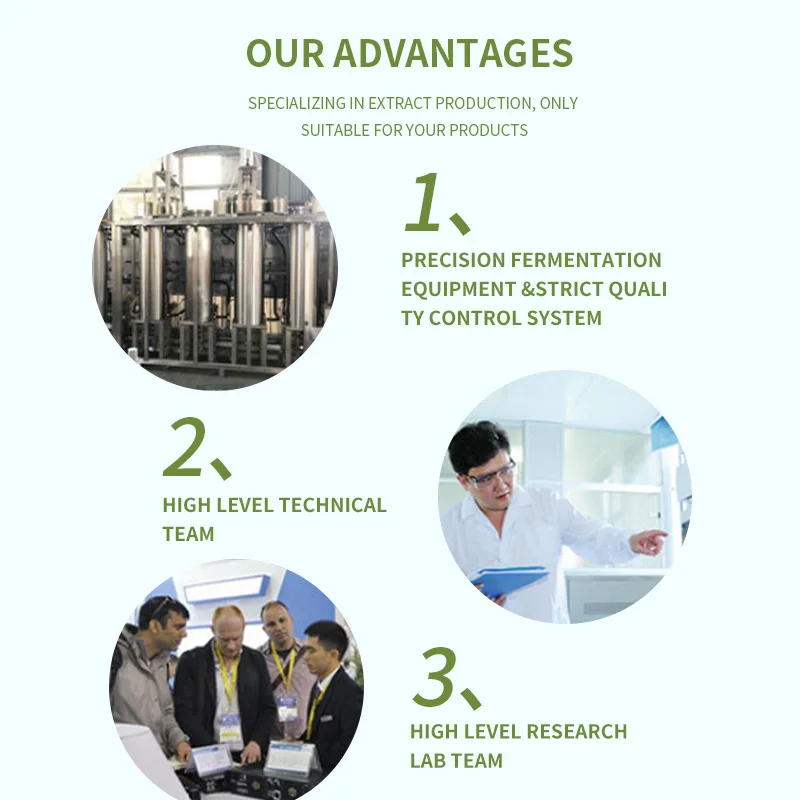 OUR ADVANTAGES

SPECIALIZING IN EXTRACT PRODUCTION, ONLY SUITABLE FOR YOUR PRODUCTS

1、

PRECISION FERMENTATION EQUIPMENT &STRICT QUALI TY CONTROL SYSTEM

2、

HIGH LEVEL TECHNICAL TEAM

3、

HIGH LEVEL RESEARCH LAB TEAM